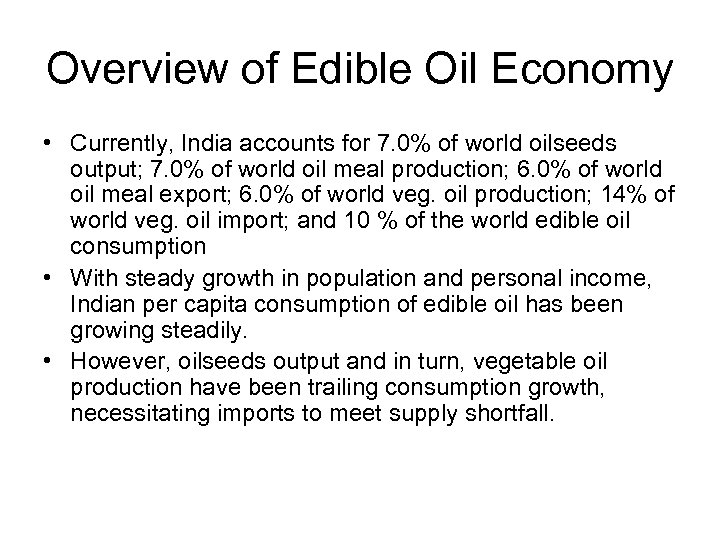 Overview of Edible Oil Economy

• Currently, India accounts for 7.0% of world oilseeds output; 7.0% of world oil meal production; 6.0% of world oil meal export; 6.0% of world veg. oil production; 14% of world veg. oil import; and 10 % of the world edible oil consumption

• With steady growth in population and personal income, Indian per capita consumption of edible oil has been growing steadily.

• However, oilseeds output and in turn, vegetable oil production have been trailing consumption growth, necessitating imports to meet supply shortfall.